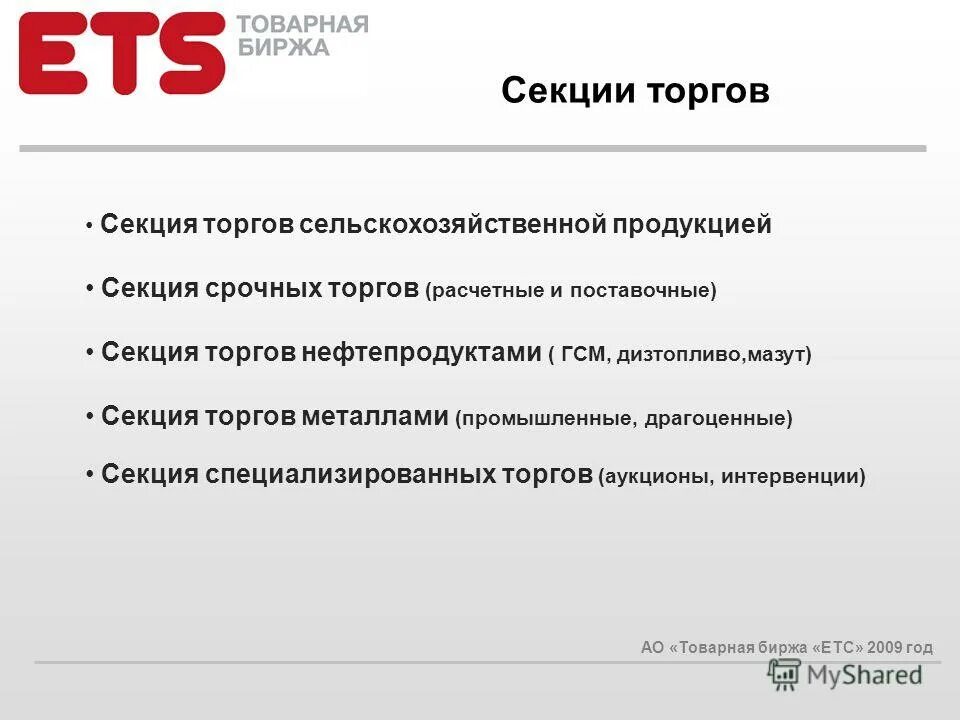 ETS ТОВАРНАЯ БИРЖА

Секции торгов

• Секция торгов сельскохозяйственной продукцией

• Секция срочных торгов (расчетные и поставочные)

• Секция торгов нефтепродуктами ( ГСМ, дизтопливо,мазут)

• Секция торгов металлами (промышленные, драгоценные)

• Секция специализированных торгов (аукционы, интервенции)

АО «Товарная биржа «ЕТС» 2009 год

MyShared